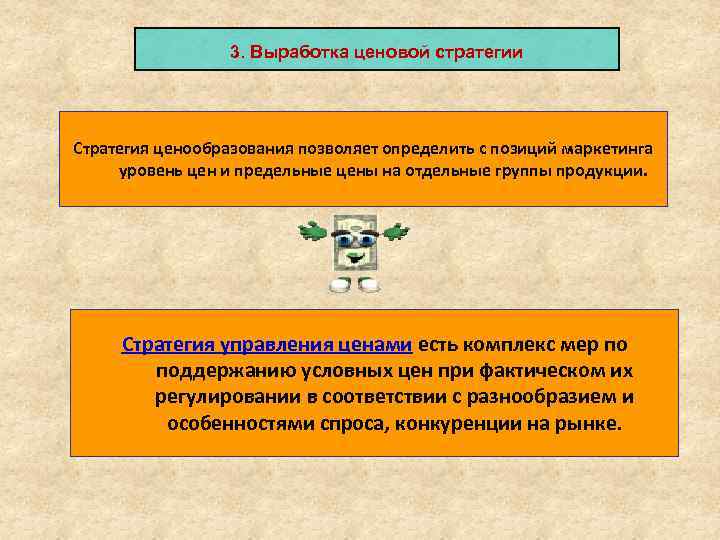 3. Выработка ценовой стратегии

Стратегия ценообразования позволяет определить с позиций маркетинга уровень цен и предельные цены на отдельные группы продукции.

Стратегия управления ценами есть комплекс мер по поддержанию условных цен при фактическом их регулировании в соответствии с разнообразием и особенностями спроса, конкуренции на рынке.